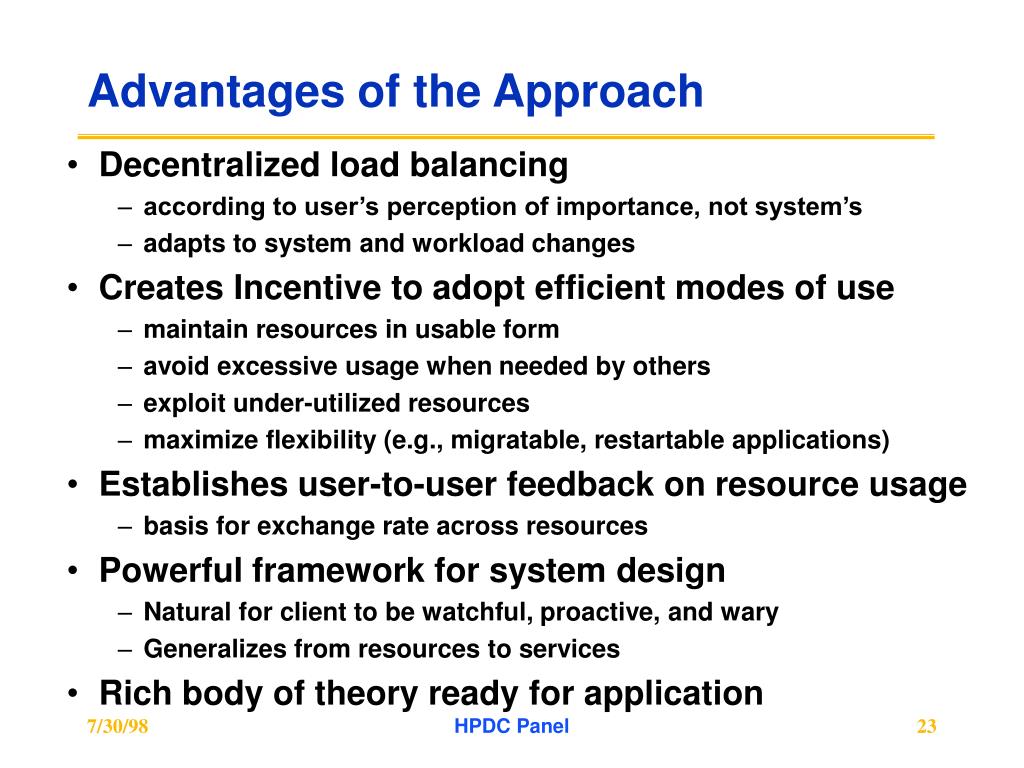 Advantages of the Approach

• Decentralized load balancing
– according to user's perception of importance, not system's
– adapts to system and workload changes
• Creates Incentive to adopt efficient modes of use
– maintain resources in usable form
– avoid excessive usage when needed by others
– exploit under-utilized resources
– maximize flexibility (e.g., migratable, restartable applications)
• Establishes user-to-user feedback on resource usage
– basis for exchange rate across resources
• Powerful framework for system design
– Natural for client to be watchful, proactive, and wary
– Generalizes from resources to services
• Rich body of theory ready for application

7/30/98

HPDC Panel

23